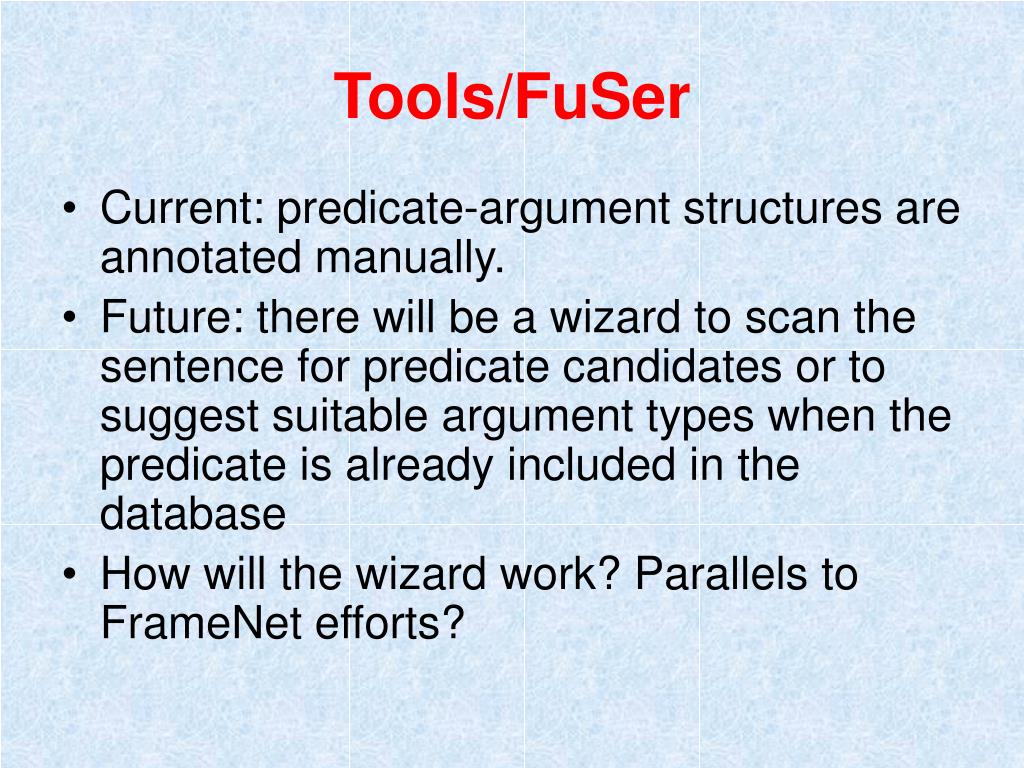 Tools/FuSer

• Current: predicate-argument structures are annotated manually.
• Future: there will be a wizard to scan the sentence for predicate candidates or to suggest suitable argument types when the predicate is already included in the database
• How will the wizard work? Parallels to FrameNet efforts?